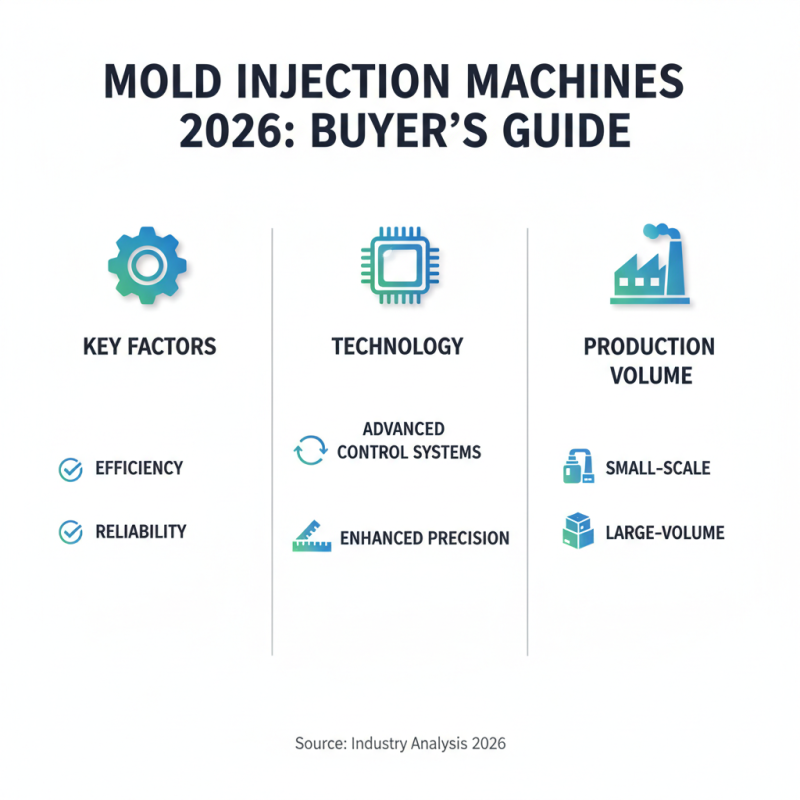 MOLD INJECTION MACHINES 2026: BUYER'S GUIDE

KEY FACTORS

EFFICIENCY

RELIABILITY

TECHNOLOGY

ADVANCED CONTROL SYSTEMS

ENHANCED PRECISION

PRODUCTION VOLUME

SMALL-SCALE

LARGE-VOLUME

Source: Industry Analysis 2026